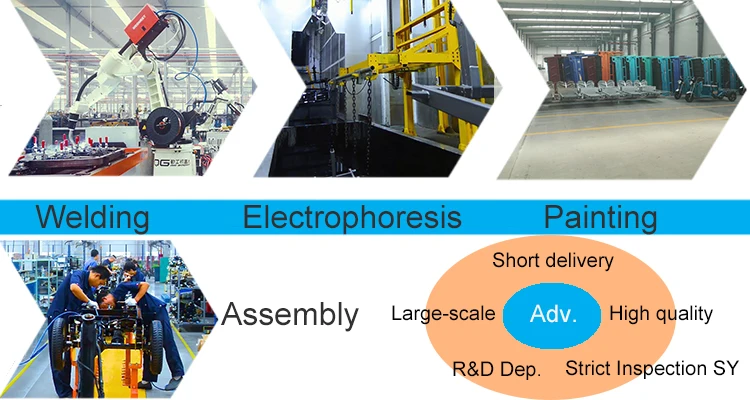 Welding

Electrophoresis

Painting

Assembly

Short delivery

Large-scale

Adv.

High quality

R&D Dep.

Strict Inspection SY